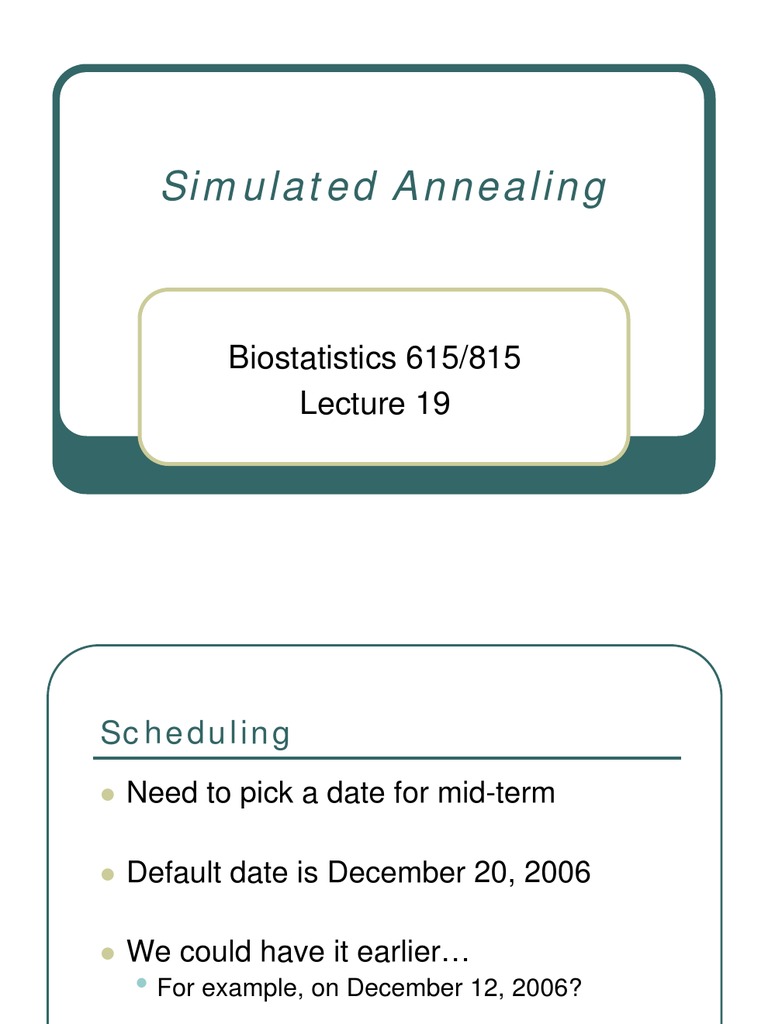 Simulated Annealing

Biostatistics 615/815
Lecture 19

Scheduling

• Need to pick a date for mid-term

• Default date is December 20, 2006

• We could have it earlier…
• For example, on December 12, 2006?